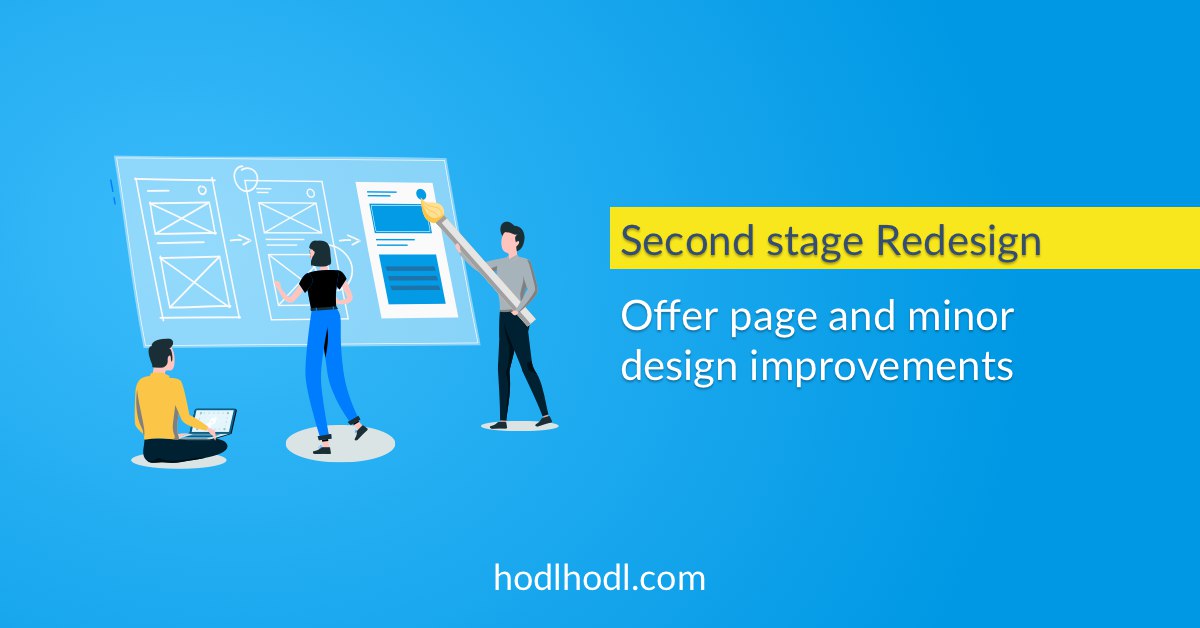 Second stage Redesign

Offer page and minor design improvements

hodlhodl.com